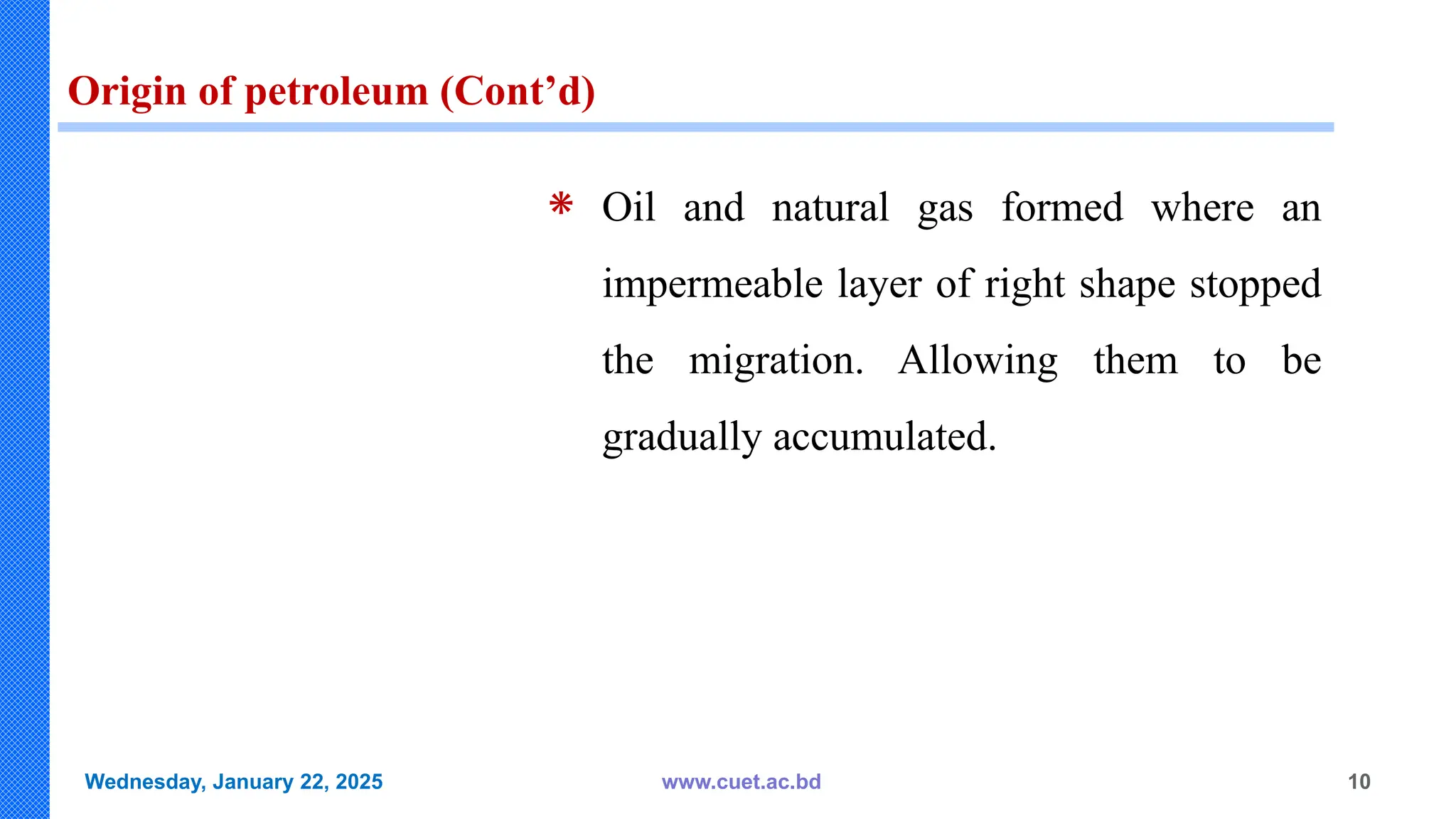 Origin of petroleum (Cont’d)

* Oil and natural gas formed where an impermeable layer of right shape stopped the migration. Allowing them to be gradually accumulated.

Wednesday, January 22, 2025

www.cuet.ac.bd

10